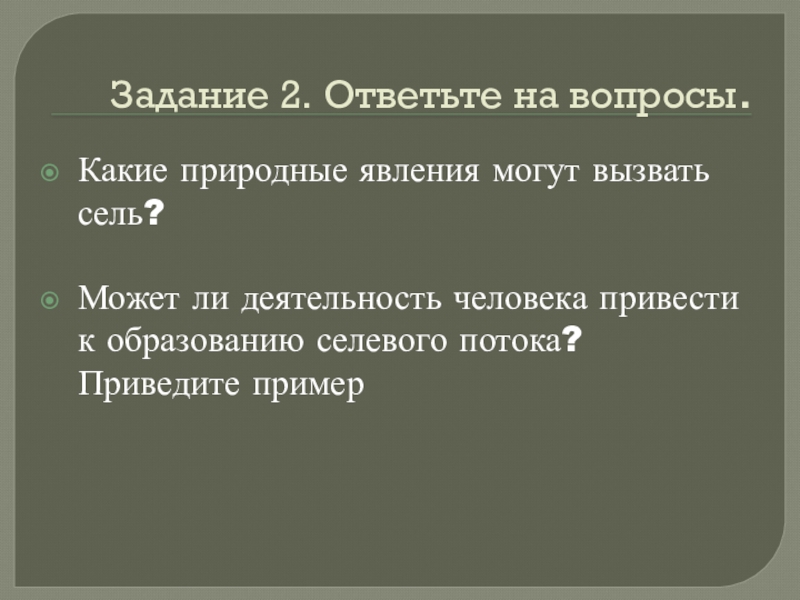 Задание 2. Ответьте на вопросы.

Какие природные явления могут вызвать сель?

Может ли деятельность человека привести к образованию селевого потока? Приведите пример